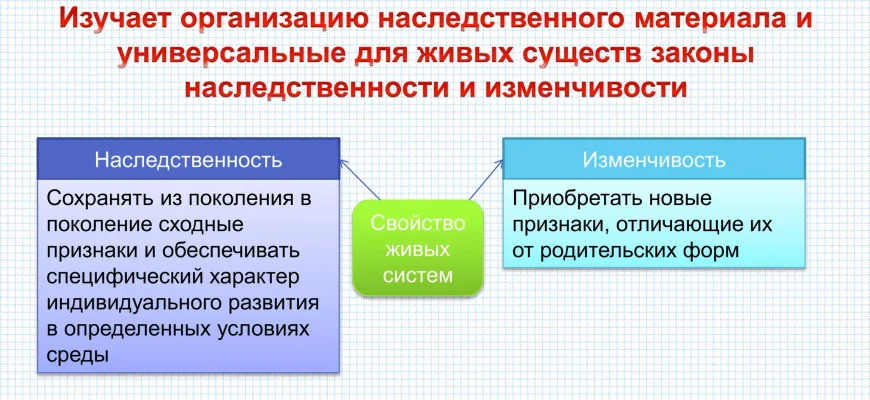 Изучает организацию наследственного материала и универсальные для живых существ законы наследственности и изменчивости

Наследственность

Сохранять из поколения в поколение сходные признаки и обеспечивать специфический характер индивидуального развития в определенных условиях среды

Свойство живых систем

Изменчивость

Приобретать новые признаки, отличающие их от родительских форм